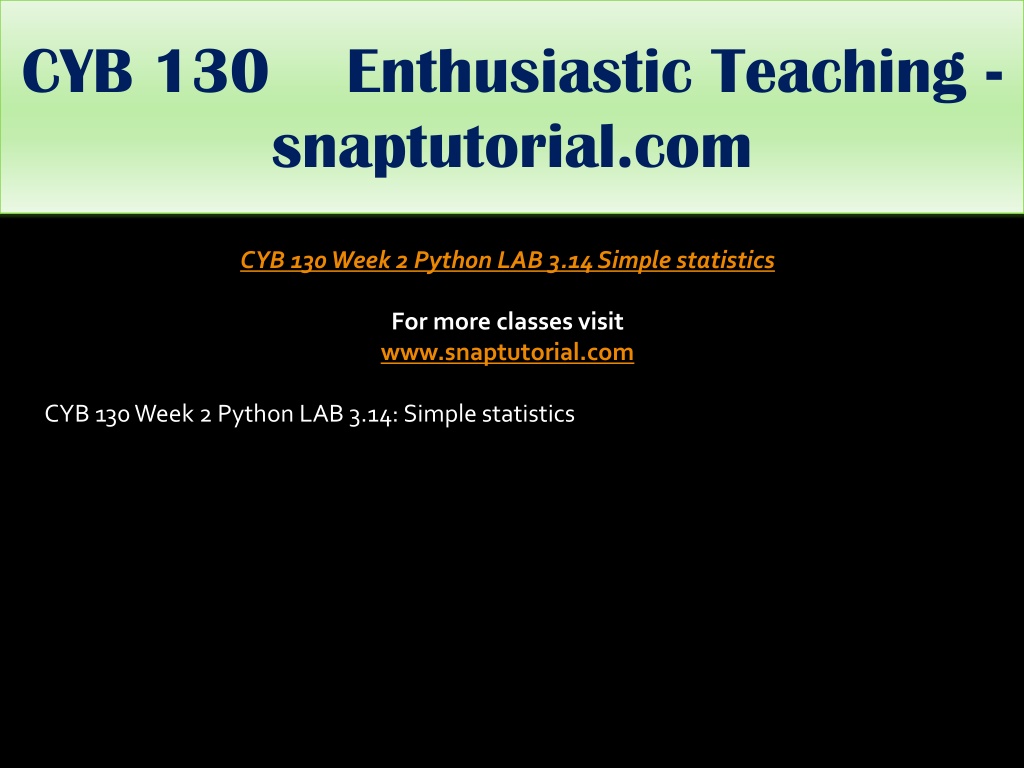 CYB 130 Enthusiastic Teaching - snaptutorial.com

CYB 130 Week 2 Python LAB 3.14 Simple statistics

For more classes visit
www.snaptutorial.com

CYB 130 Week 2 Python LAB 3.14: Simple statistics